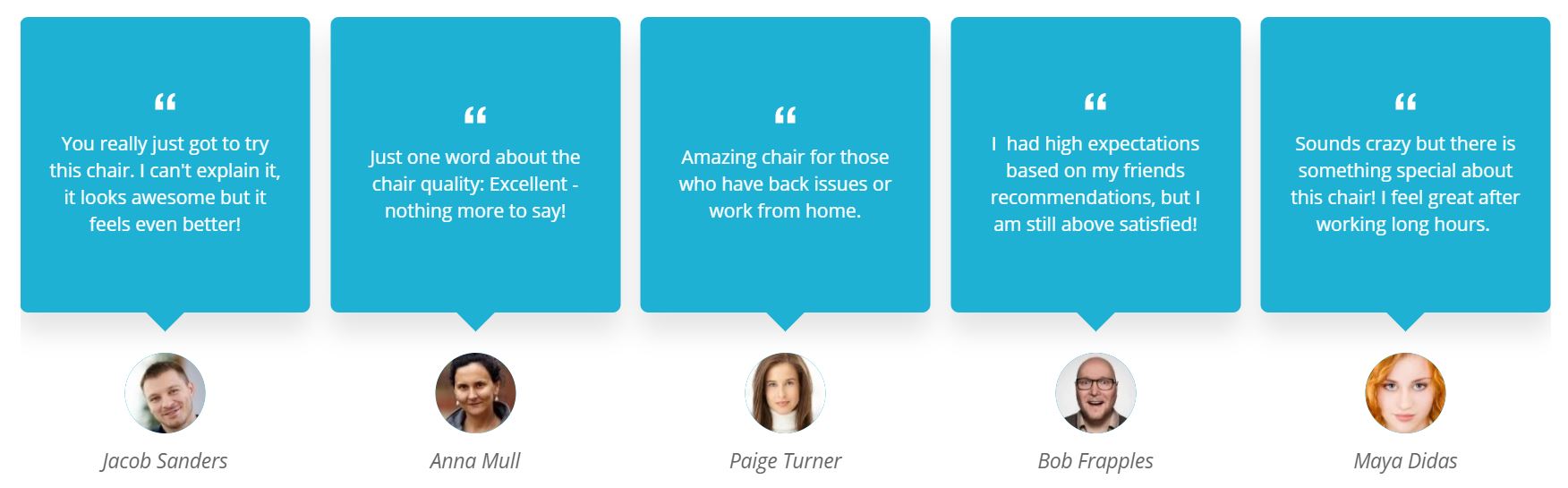 “

You really just got to try this chair. I can't explain it, it looks awesome but it feels even better!

Jacob Sanders

“

Just one word about the chair quality: Excellent - nothing more to say!

Anna Mull

“

Amazing chair for those who have back issues or work from home.

Paige Turner

“

I had high expectations based on my friends recommendations, but I am still above satisfied!

Bob Frapples

“

Sounds crazy but there is something special about this chair! I feel great after working long hours.

Maya Didas